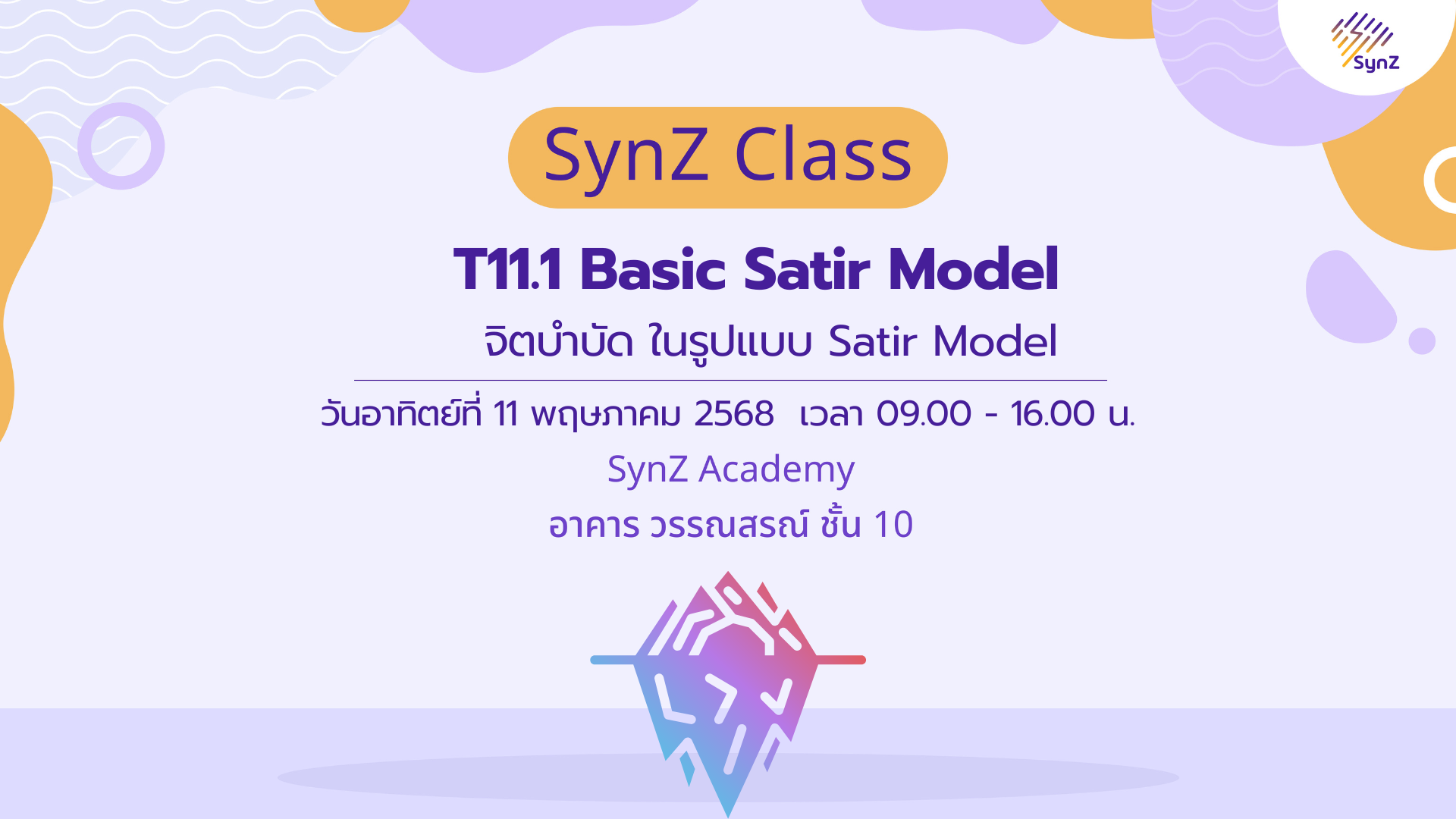 SynZ

SynZ Class

T11.1 Basic Satir Model

จิตบำบัด ในรูปแบบ Satir Model

วันอาทิตย์ที่ 11 พฤษภาคม 2568 เวลา 09.00 - 16.00 น.

SynZ Academy

อาคาร วรรณสรณ์ ชั้น 10